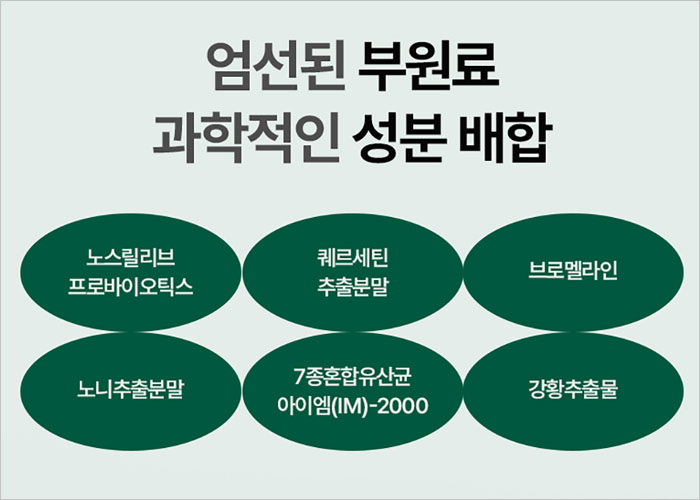 엄선된 부원료
과학적인 성분 배합

노스릴리브 프로바이오틱스

퀘르세틴 추출분말

브로멜라인

노니추출분말

7종혼합유산균 아이엠(IM)-2000

강황추출물